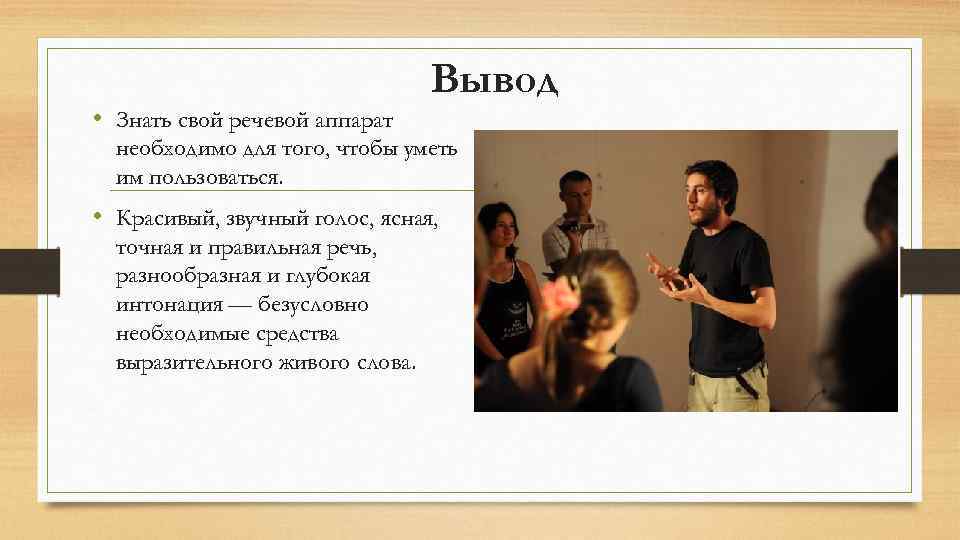 Вывод

• Знать свой речевой аппарат необходимо для того, чтобы уметь им пользоваться.

• Красивый, звучный голос, ясная, точная и правильная речь, разнообразная и глубокая интонация — безусловно необходимые средства выразительного живого слова.